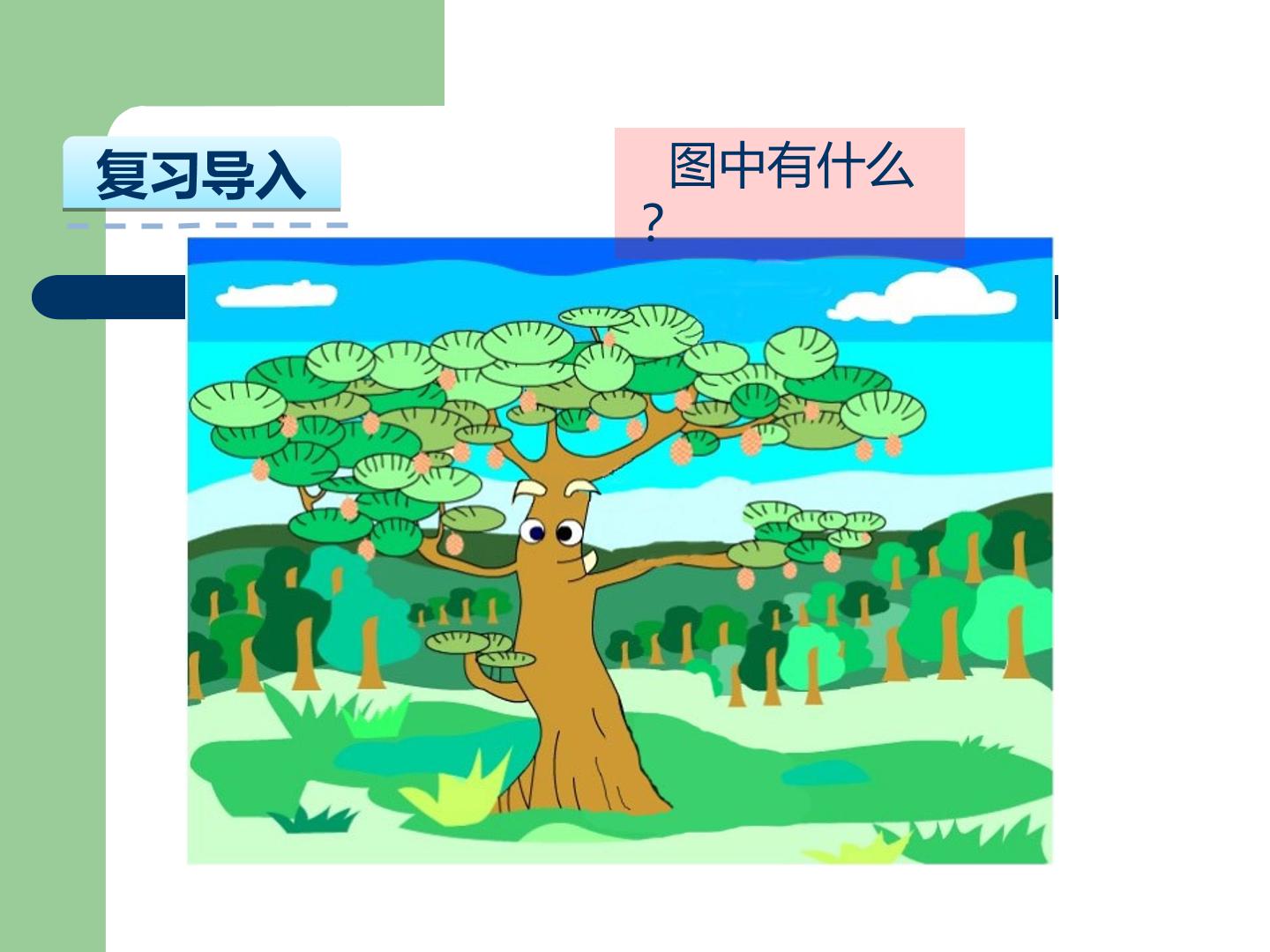 复习导入

图中有什么？